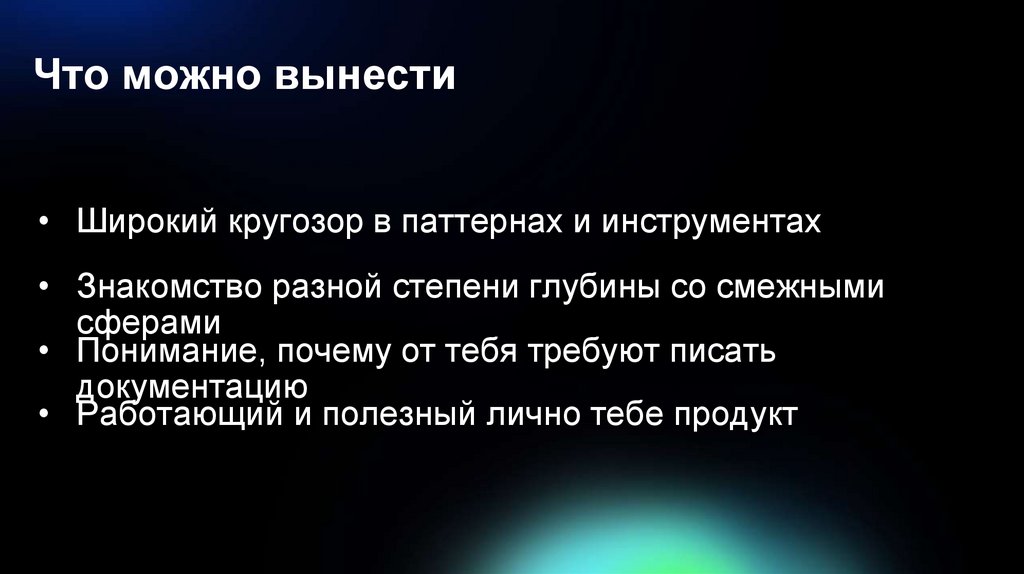 Что можно вынести

• Широкий кругозор в паттернах и инструментах

• Знакомство разной степени глубины со смежными сферами

• Понимание, почему от тебя требуют писать документацию

• Работающий и полезный лично тебе продукт